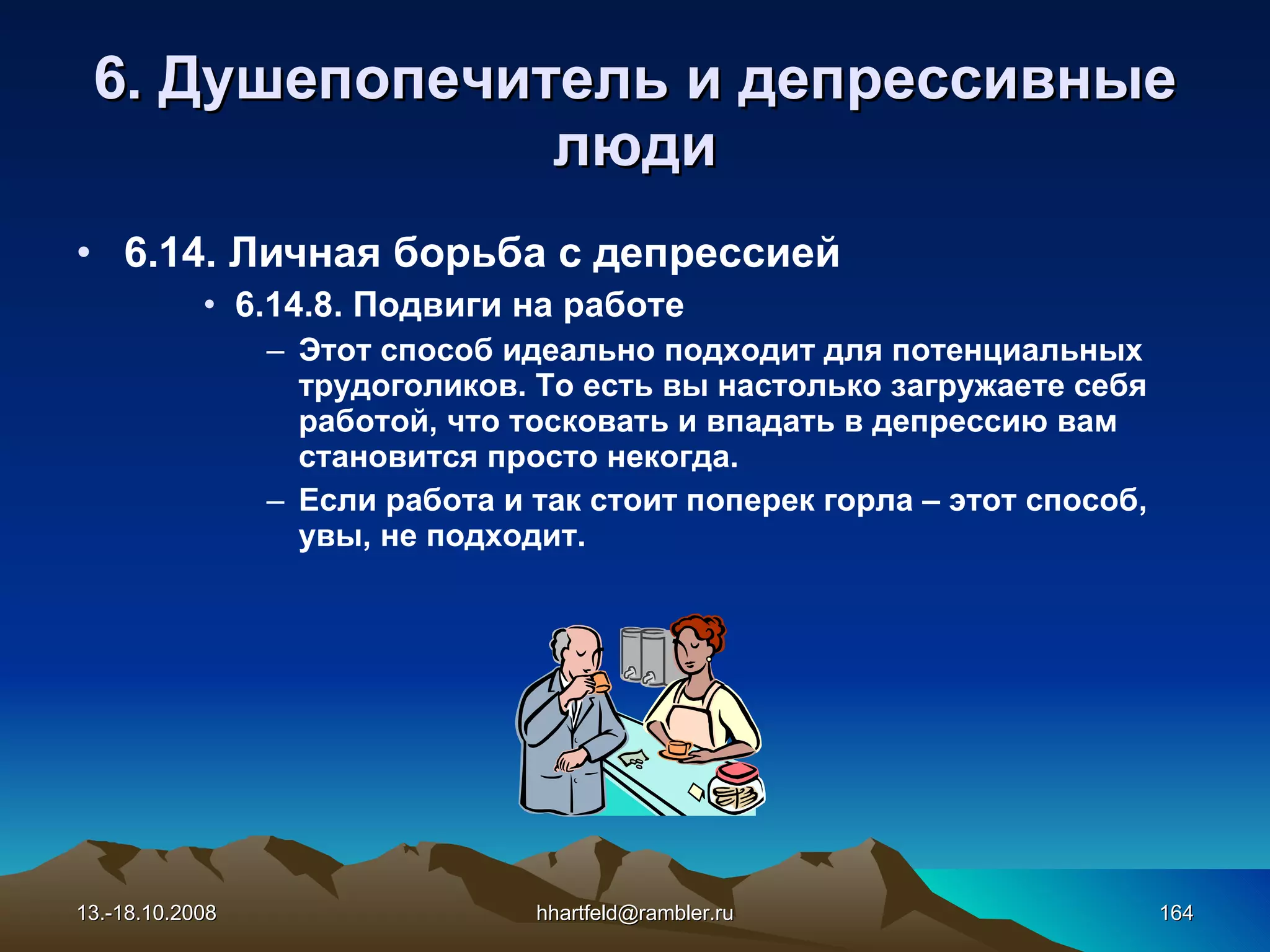 6. Душепопечитель и депрессивные люди

• 6.14. Личная борьба с депрессией
  • 6.14.8. Подвиги на работе
    – Этот способ идеально подходит для потенциальных трудоголиков. То есть вы настолько загружаете себя работой, что тосковать и впадать в депрессию вам становится просто некогда.
    – Если работа и так стоит поперек горла – этот способ, увы, не подходит.

13.-18.10.2008

hhartfeld@rambler.ru

164